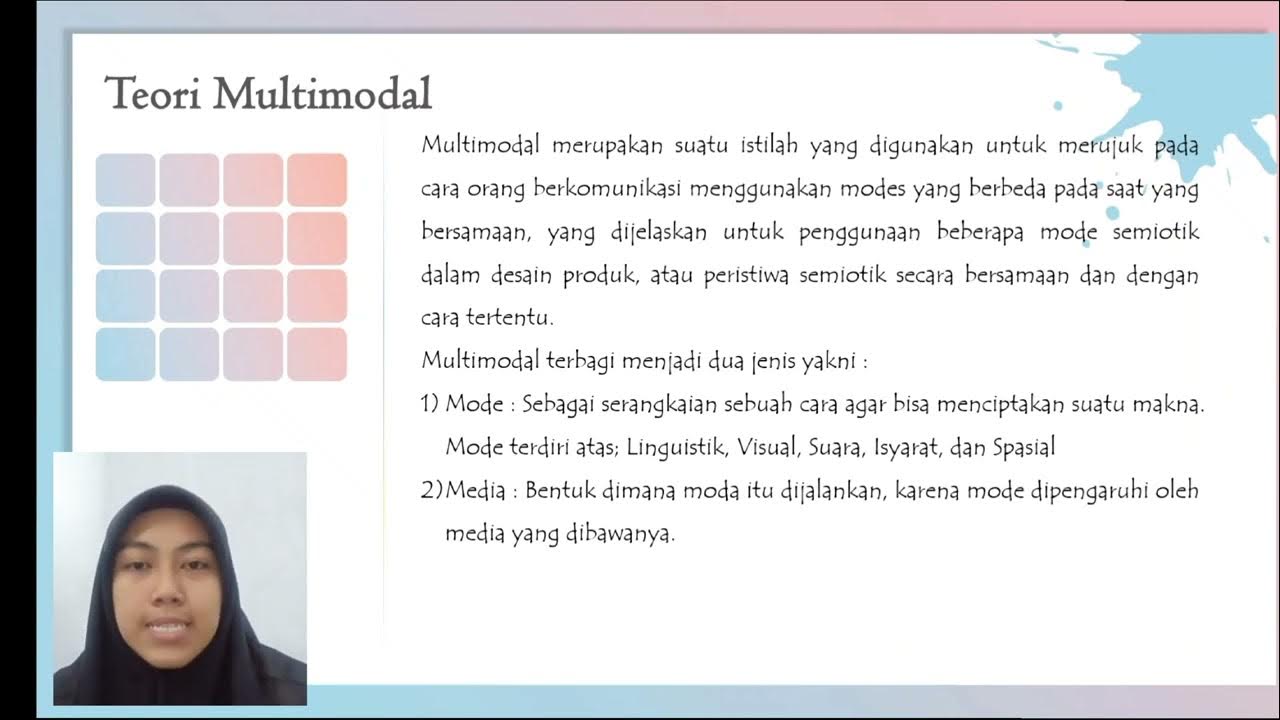 Teori Multimodal

Multimodal merupakan suatu istilah yang digunakan untuk merujuk pada cara orang berkomunikasi menggunakan modes yang berbeda pada saat yang bersamaan, yang dijelaskan untuk penggunaan beberapa mode semiotik dalam desain produk, atau peristiwa semiotik secara bersamaan dan dengan cara tertentu.

Multimodal terbagi menjadi dua jenis yakni :

1) Mode : Sebagai serangkaian sebuah cara agar bisa menciptakan suatu makna. Mode terdiri atas; Linguistik, Visual, Suara, Isyarat, dan Spasial

2) Media : Bentuk dimana moda itu dijalankan, karena mode dipengaruhi oleh media yang dibawanya.